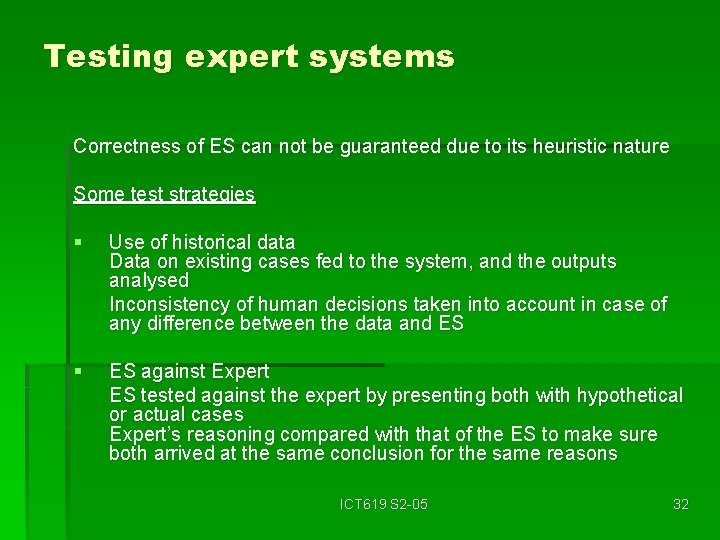 Testing expert systems

Correctness of ES can not be guaranteed due to its heuristic nature

Some test strategies

▪ Use of historical data
Data on existing cases fed to the system, and the outputs analysed
Inconsistency of human decisions taken into account in case of any difference between the data and ES

▪ ES against Expert
ES tested against the expert by presenting both with hypothetical or actual cases
Expert's reasoning compared with that of the ES to make sure both arrived at the same conclusion for the same reasons

ICT619 S2-05

32